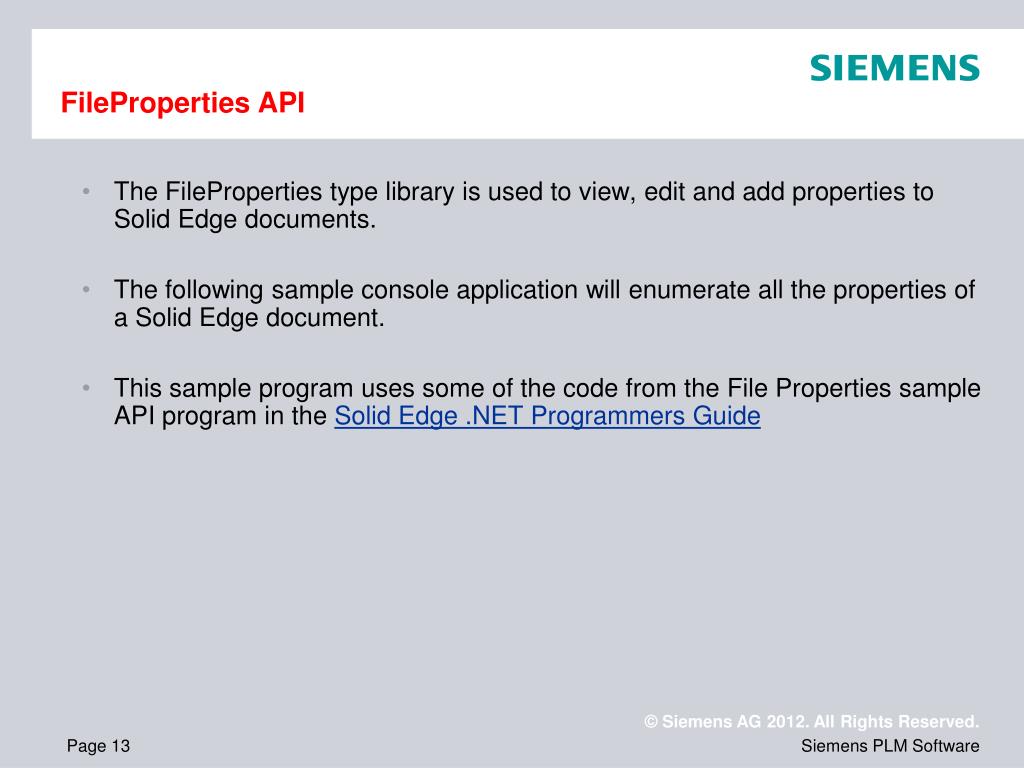 SIEMENS

FileProperties API

• The FileProperties type library is used to view, edit and add properties to Solid Edge documents.

• The following sample console application will enumerate all the properties of a Solid Edge document.

• This sample program uses some of the code from the File Properties sample API program in the Solid Edge .NET Programmers Guide

© Siemens AG 2012. All Rights Reserved.

Page 13

Siemens PLM Software